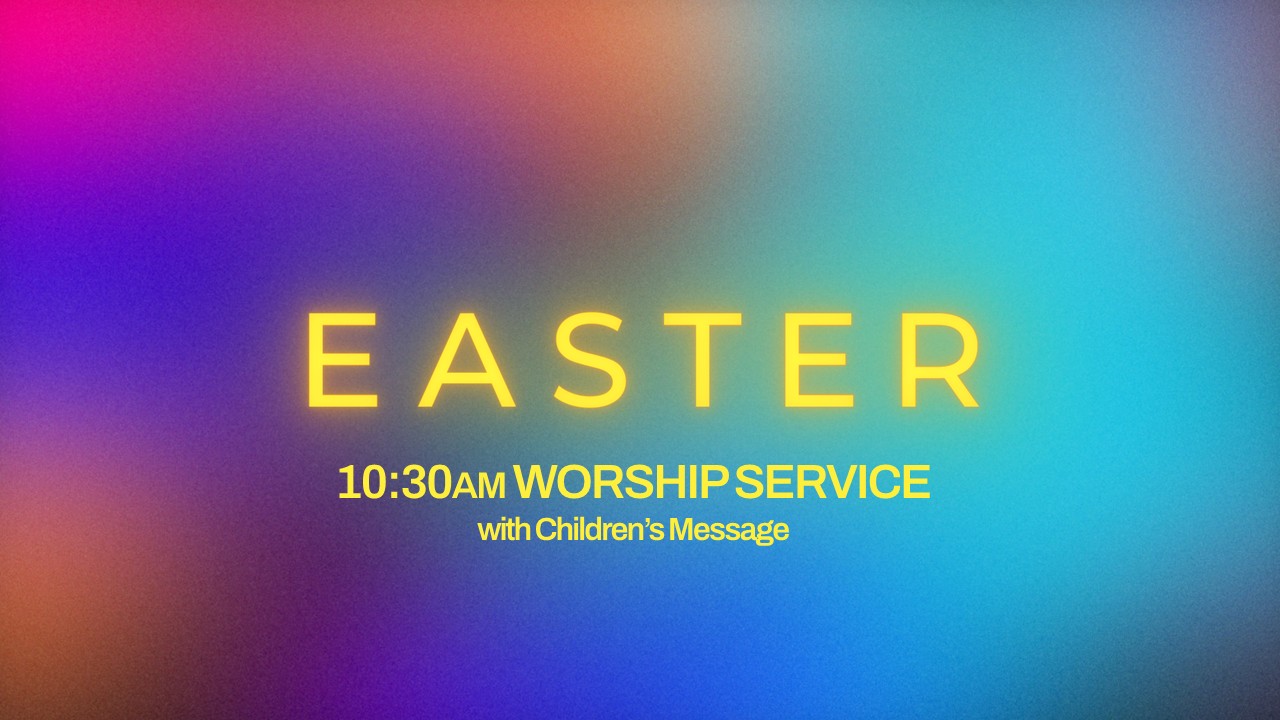 EASTER

10:30AM WORSHIP SERVICE
with Children's Message